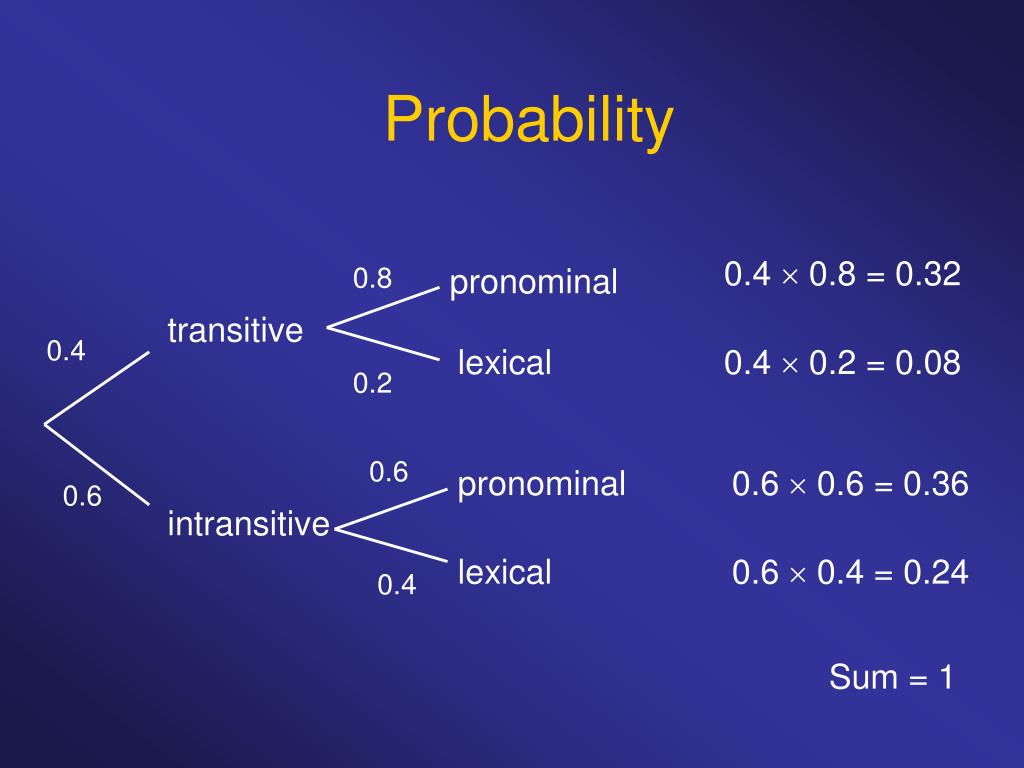 Probability

0.4

transitive

0.8

pronominal

$0.4 \times 0.8 = 0.32$

0.2

lexical

$0.4 \times 0.2 = 0.08$

0.6

intransitive

0.6

pronominal

$0.6 \times 0.6 = 0.36$

0.4

lexical

$0.6 \times 0.4 = 0.24$

Sum = 1